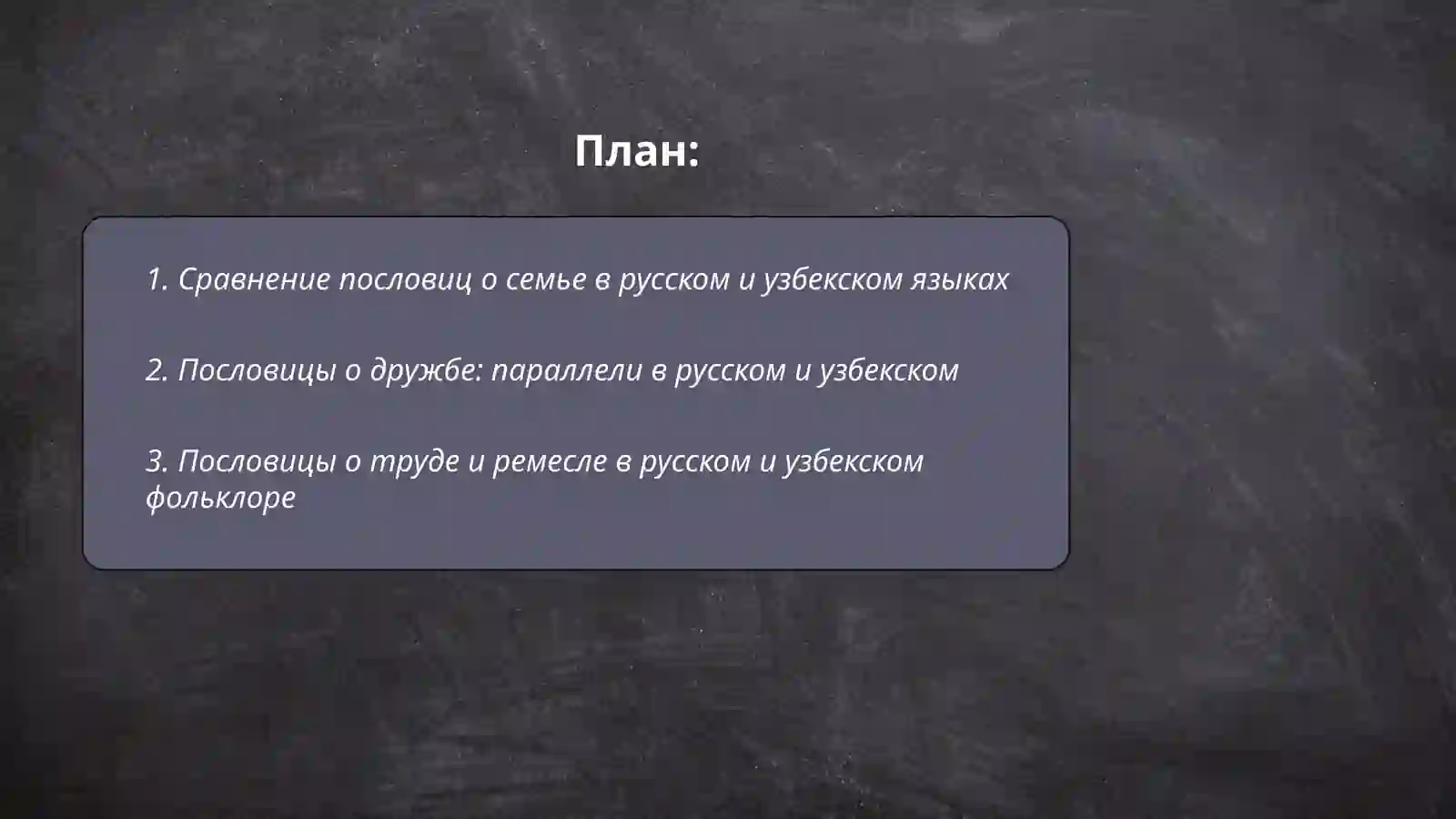 План:

1. Сравнение пословиц о семье в русском и узбекском языках

2. Пословицы о дружбе: параллели в русском и узбекском

3. Пословицы о труде и ремесле в русском и узбекском фольклоре